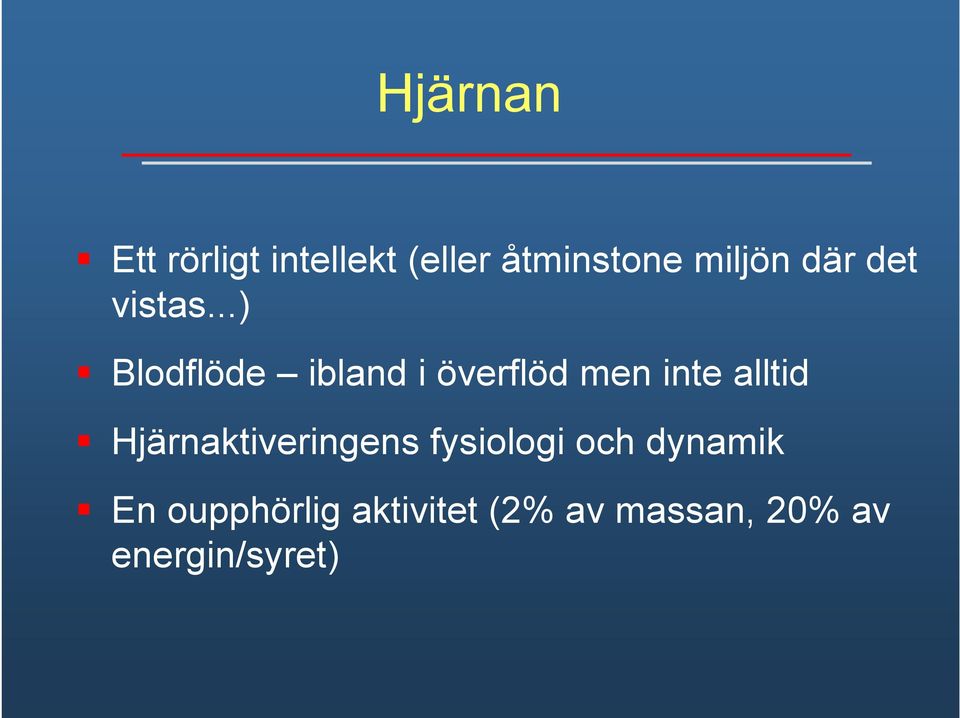 Hjärnan

▪ Ett rörligt intellekt (eller åtminstone miljön där det vistas...)

▪ Blodflöde – ibland i överflöd men inte alltid

▪ Hjärnaktiveringens fysiologi och dynamik

▪ En oupphörlig aktivitet (2% av massan, 20% av energin/syret)